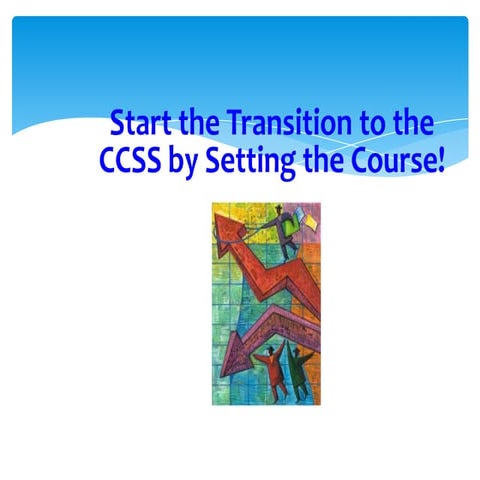 Start the Transition to the CCSS by Setting the Course!